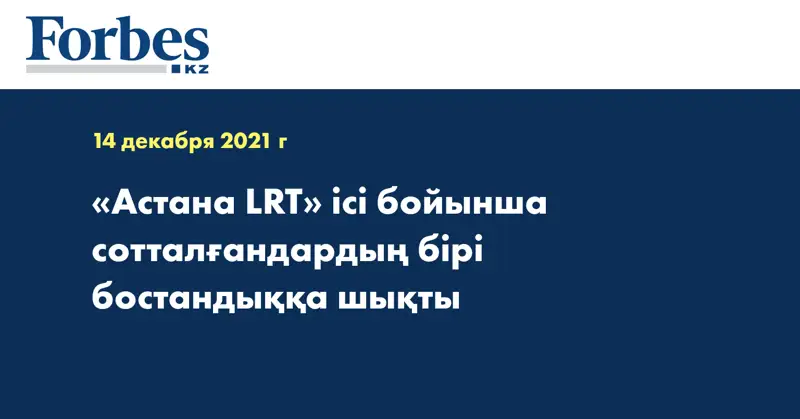 Forbes KZ

14 декабря 2021 г

«Астана LRT» ісі бойынша сотталғандардың бірі бостандыққа шықты